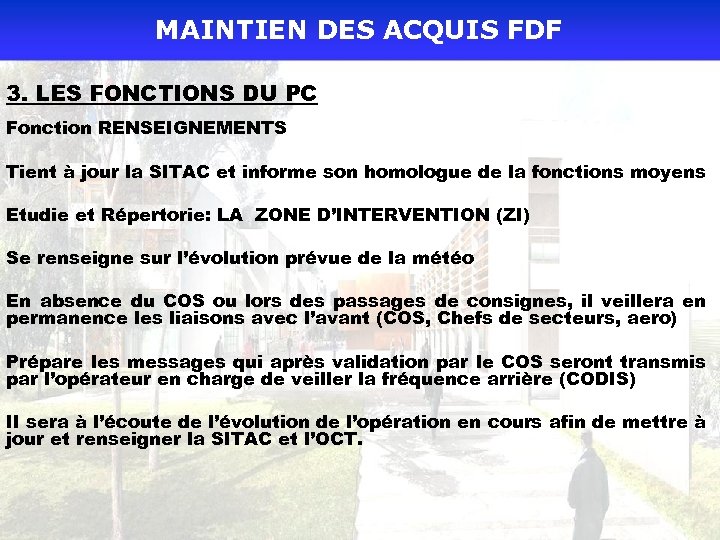 MAINTIEN DES ACQUIS FDF

3. LES FONCTIONS DU PC

Fonction RENSEIGNEMENTS

Tient à jour la SITAC et informe son homologue de la fonctions moyens

Etudie et Répertorie: LA ZONE D'INTERVENTION (ZI)

Se renseigne sur l'évolution prévue de la météo

En absence du COS ou lors des passages de consignes, il veillera en permanence les liaisons avec l'avant (COS, Chefs de secteurs, aero)

Prépare les messages qui après validation par le COS seront transmis par l'opérateur en charge de veiller la fréquence arrière (CODIS)

Il sera à l'écoute de l'évolution de l'opération en cours afin de mettre à jour et renseigner la SITAC et l'OCT.